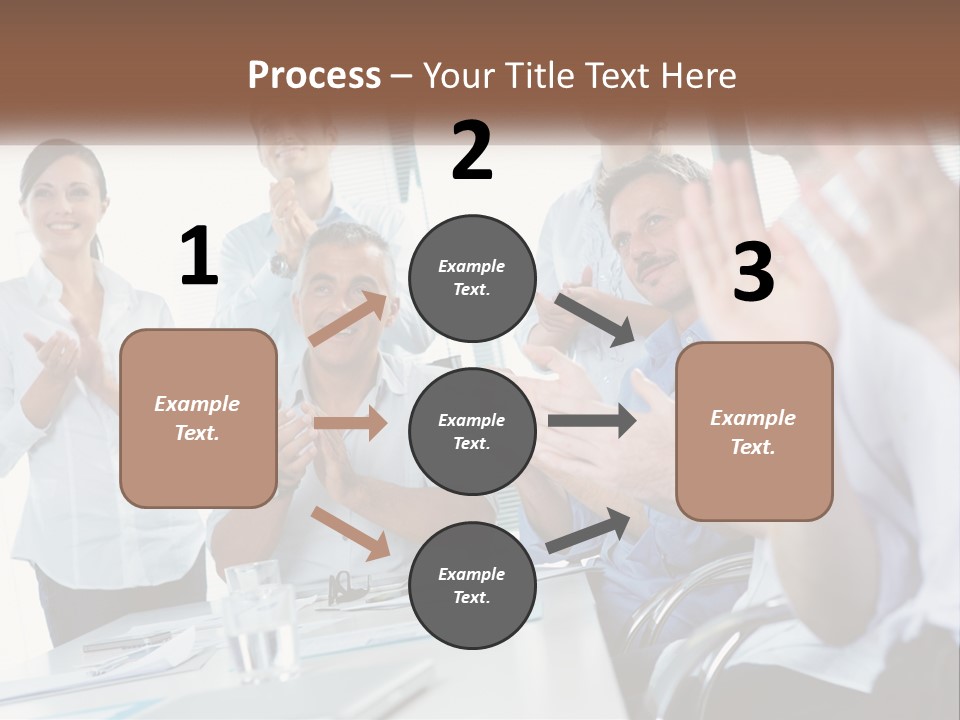 Process – Your Title Text Here

1

Example Text.

2

Example Text.

Example Text.

Example Text.

3

Example Text.